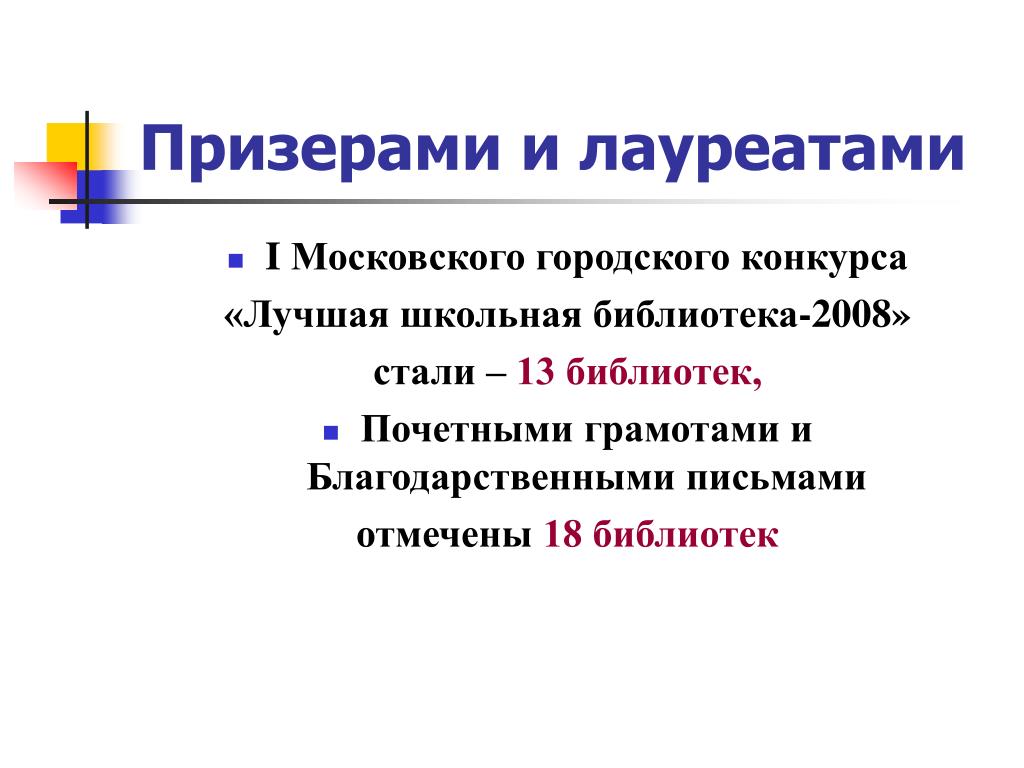 Призерами и лауреатами

I Московского городского конкурса «Лучшая школьная библиотека-2008» стали – 13 библиотек,

Почетными грамотами и Благодарственными письмами отмечены 18 библиотек